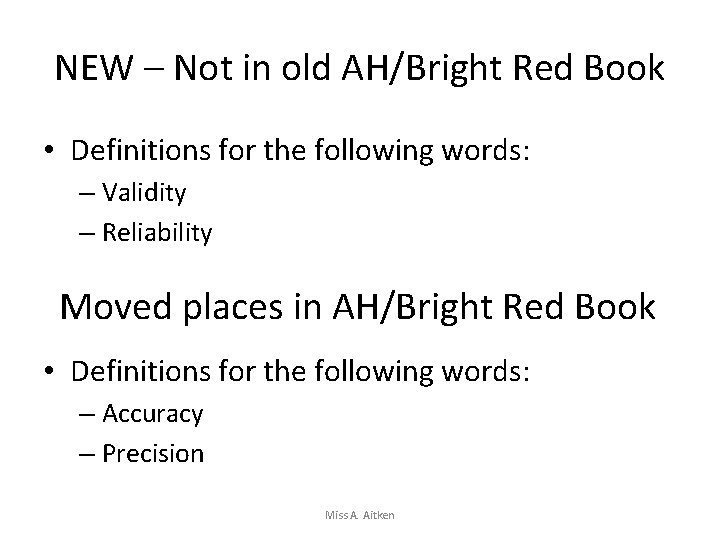 NEW – Not in old AH/Bright Red Book

• Definitions for the following words:
– Validity
– Reliability

Moved places in AH/Bright Red Book

• Definitions for the following words:
– Accuracy
– Precision

Miss A. Aitken